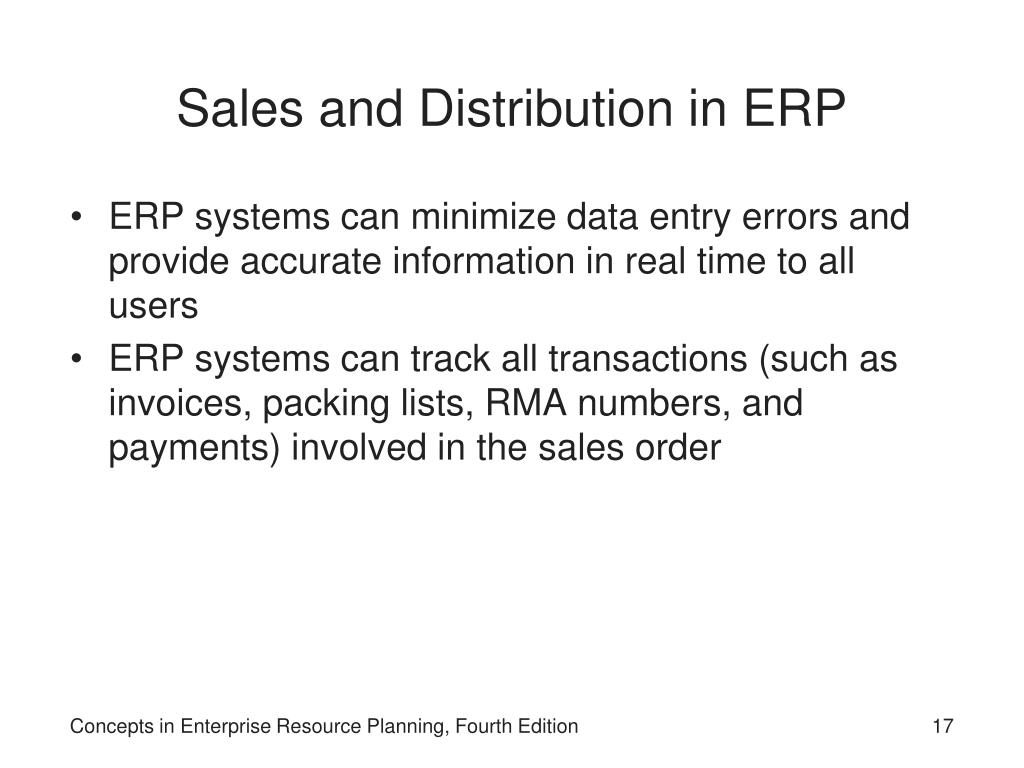 Sales and Distribution in ERP

• ERP systems can minimize data entry errors and provide accurate information in real time to all users
• ERP systems can track all transactions (such as invoices, packing lists, RMA numbers, and payments) involved in the sales order

Concepts in Enterprise Resource Planning, Fourth Edition

17